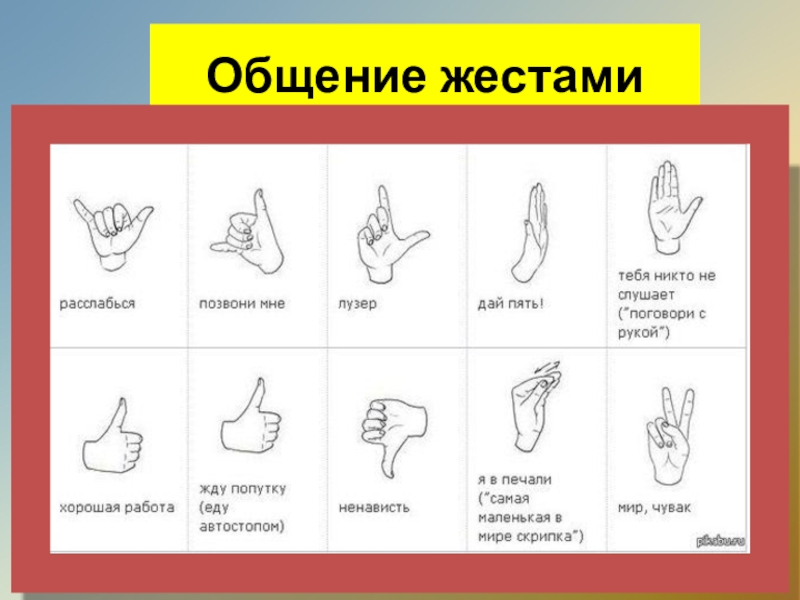 Общение жестами

| расслабься | позвони мне | лузер | дай пять! | тебя никто не слушает ("поговори с рукой") |
|---|---|---|---|---|
| хорошая работа | жду попутку (еду автостопом) | ненависть | я в печали ("самая маленькая в мире скрипка") | мир, чувак |

pikabu.ru